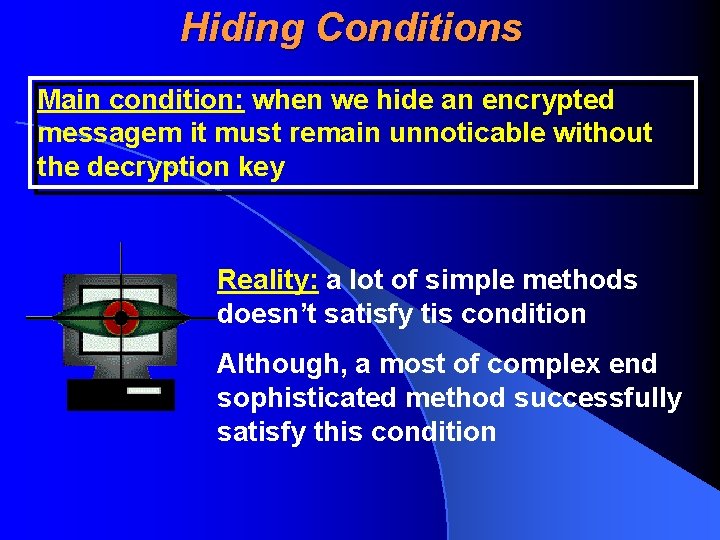 Hiding Conditions

Main condition: when we hide an encrypted messagem it must remain unnoticable without the decryption key

Reality: a lot of simple methods doesn't satisfy tis condition

Although, a most of complex end sophisticated method successfully satisfy this condition